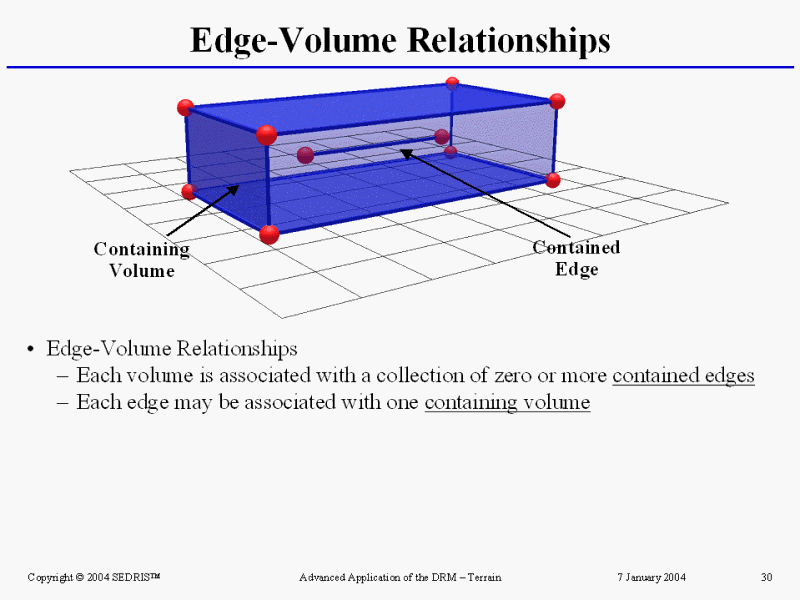 Edge-Volume Relationships

Containing Volume

Contained Edge

• Edge-Volume Relationships
 – Each volume is associated with a collection of zero or more contained edges
 – Each edge may be associated with one containing volume

Copyright © 2004 SEDRIS™

Advanced Application of the DRM – Terrain

7 January 2004

30